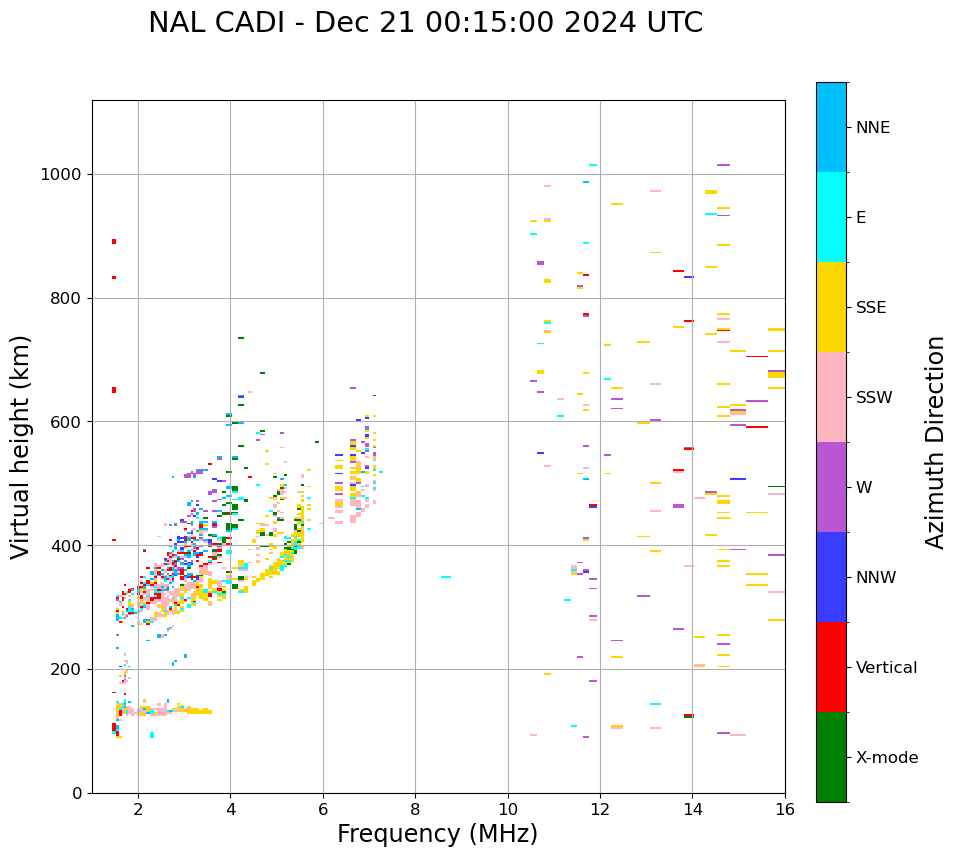 NAL CADI - Dec 21 00:15:00 2024 UTC

Virtual height (km)

1000
800
600
400
200
0

2
4
6
8
10
12
14
16

Frequency (MHz)

NNE
E
SSE
SSW
W
NNW
Vertical
X-mode

Azimuth Direction